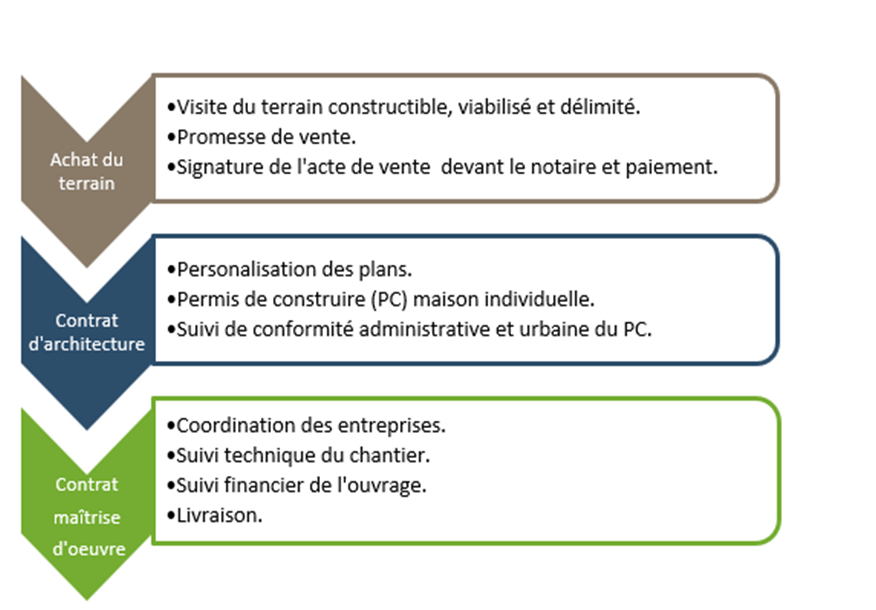 Achat du terrain

•Visite du terrain constructible, viabilisé et délimité.
•Promesse de vente.
•Signature de l'acte de vente devant le notaire et paiement.

Contrat d'architecture

•Personalisation des plans.
•Permis de construire (PC) maison individuelle.
•Suivi de conformité administrative et urbaine du PC.

Contrat maîtrise d'oeuvre

•Coordination des entreprises.
•Suivi technique du chantier.
•Suivi financier de l'ouvrage.
•Livraison.